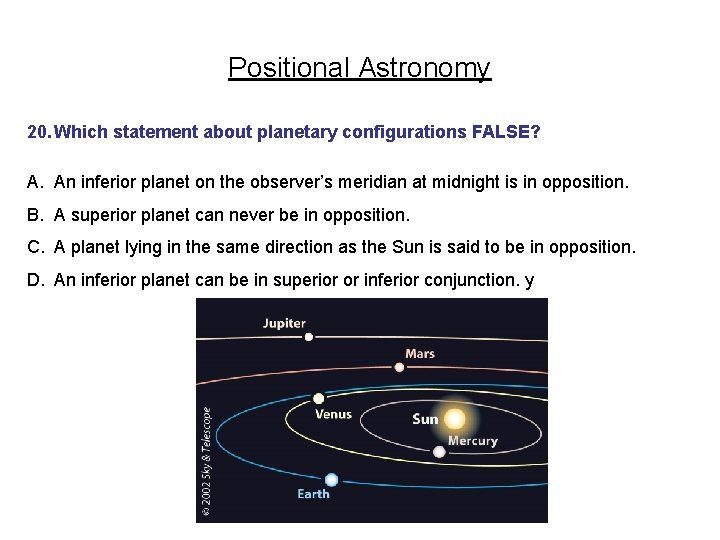 Positional Astronomy

20. Which statement about planetary configurations FALSE?

A. An inferior planet on the observer's meridian at midnight is in opposition.

B. A superior planet can never be in opposition.

C. A planet lying in the same direction as the Sun is said to be in opposition.

D. An inferior planet can be in superior or inferior conjunction. y

Jupiter

Mars

Venus

Sun

Mercury

Earth

© 2002 Sky & Telescope